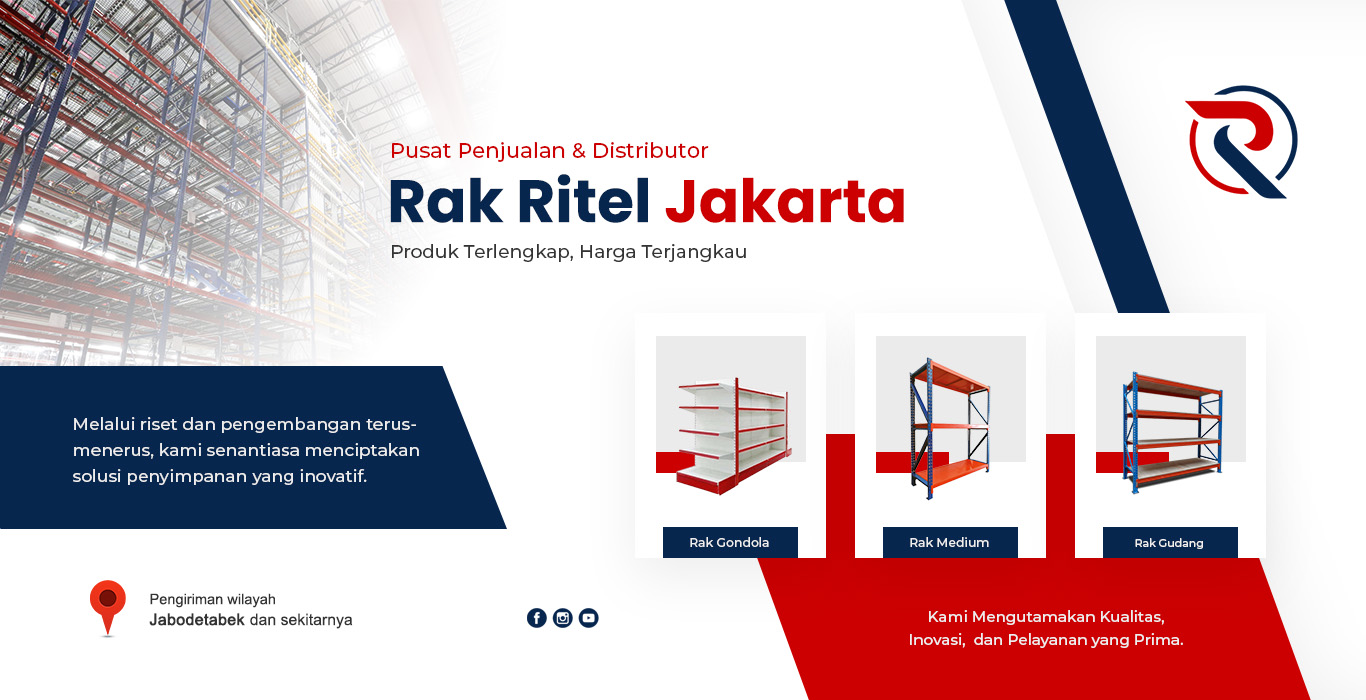 Pusat Penjualan & Distributor

Rak Ritel Jakarta

Produk Terlengkap, Harga Terjangkau

Melalui riset dan pengembangan terus-menerus, kami senantiasa menciptakan solusi penyimpanan yang inovatif.

Rak Gondola

Rak Medium

Rak Gudang

Pengiriman wilayah
Jabodetabek dan sekitarnya

Kami Mengutamakan Kualitas, Inovasi, dan Pelayanan yang Prima.